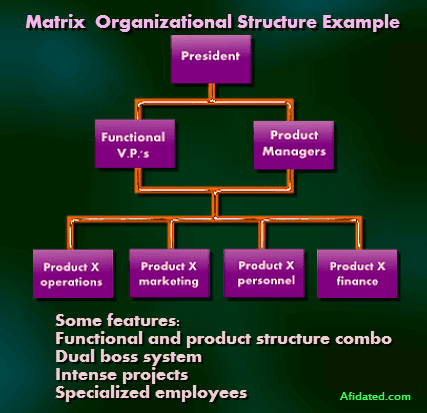 Matrix Organizational Structure Example

President

Functional V.P.'s

Product Managers

Product X operations

Product X marketing

Product X personnel

Product X finance

Some features:
Functional and product structure combo
Dual boss system
Intense projects
Specialized employees

Afidated.com